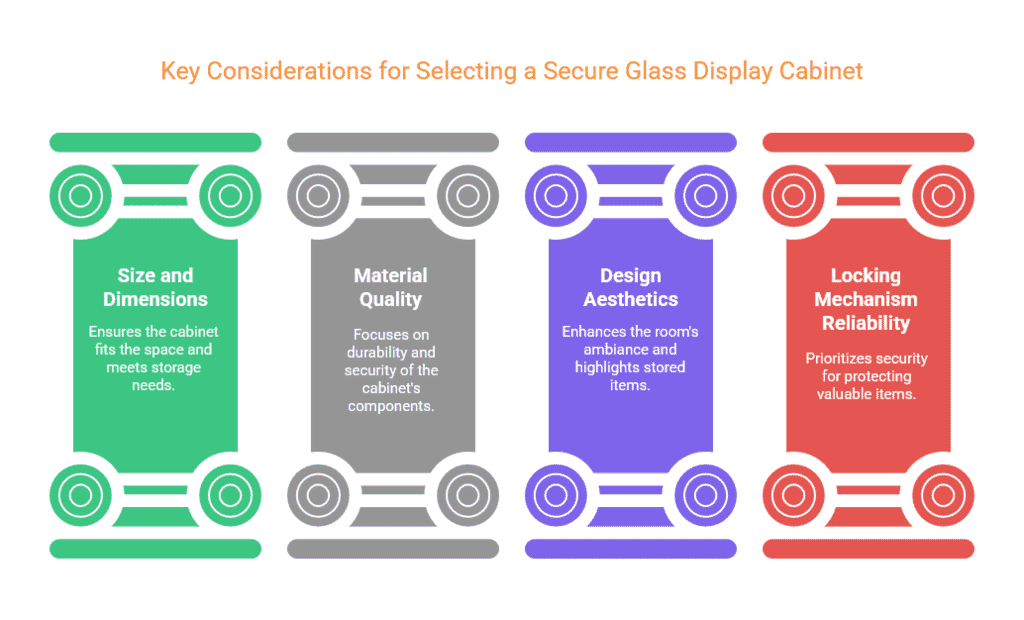 Key Considerations for Selecting a Secure Glass Display Cabinet

Size and Dimensions

Ensures the cabinet fits the space and meets storage needs.

Material Quality

Focuses on durability and security of the cabinet's components.

Design Aesthetics

Enhances the room's ambiance and highlights stored items.

Locking Mechanism Reliability

Prioritizes security for protecting valuable items.